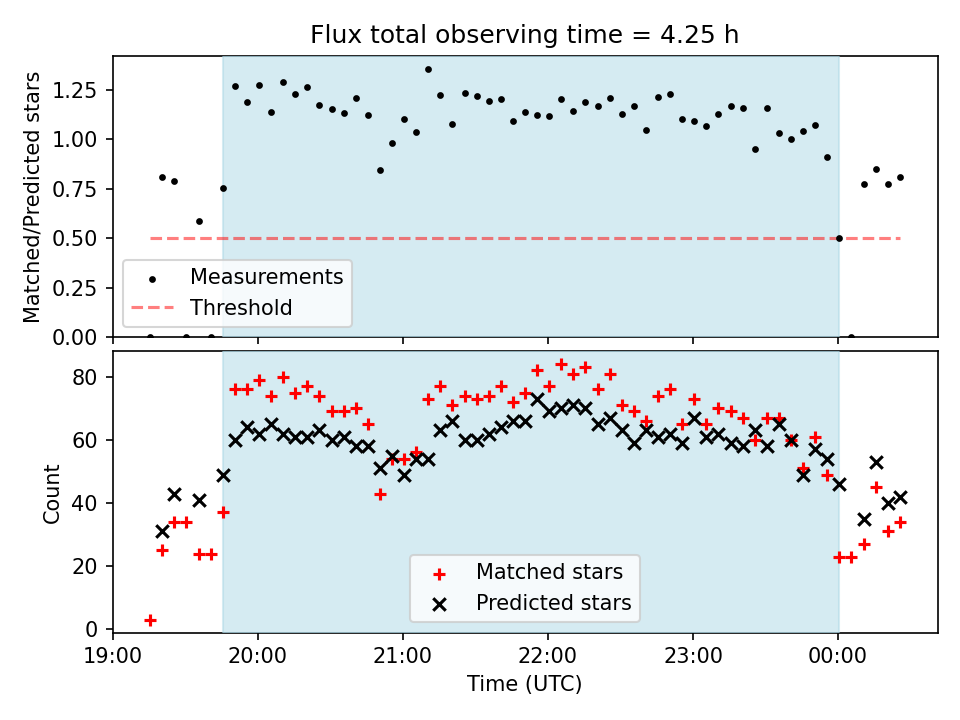 Flux total observing time = 4.25 h

Matched/Predicted stars

1.25
1.00
0.75
0.50
0.25
0.00

Measurements
Threshold

Count

80
60
40
20
0

Matched stars
Predicted stars

19:00
20:00
21:00
22:00
23:00
00:00

Time (UTC)